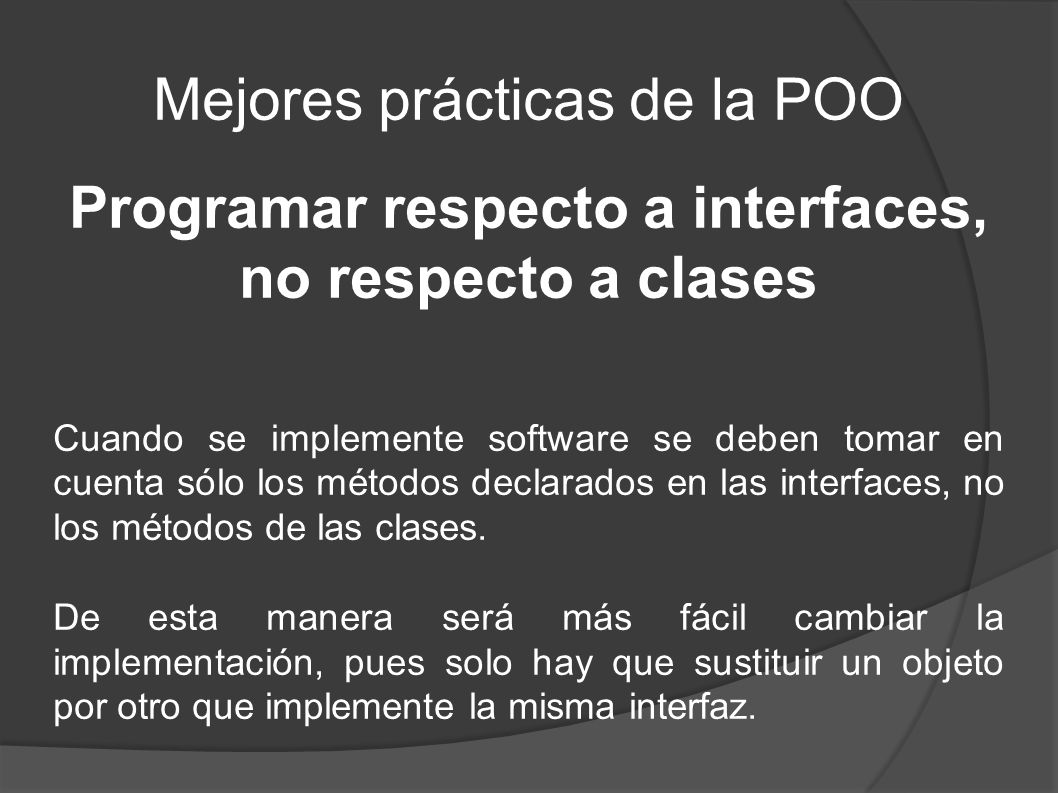 Mejores prácticas de la POO

Programar respecto a interfaces, no respecto a clases

Cuando se implemente software se deben tomar en cuenta sólo los métodos declarados en las interfaces, no los métodos de las clases.

De esta manera será más fácil cambiar la implementación, pues solo hay que sustituir un objeto por otro que implemente la misma interfaz.